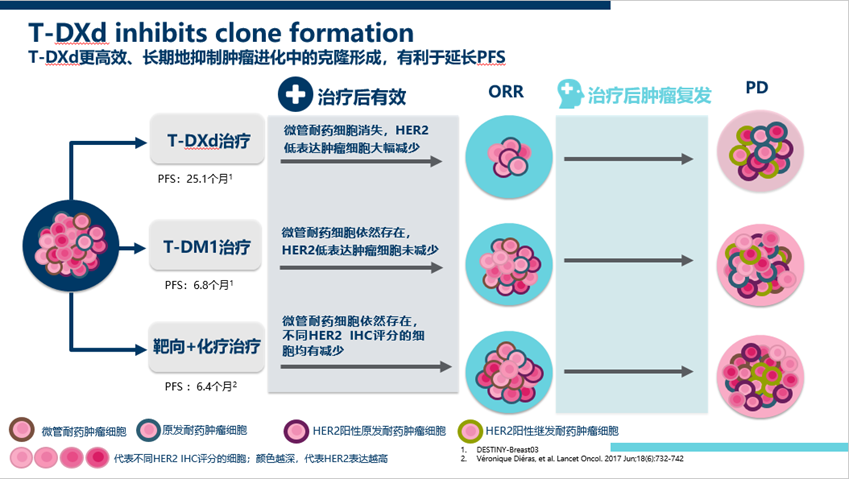 T-DXd inhibits clone formation

T-DXd更高效、长期地抑制肿瘤进化中的克隆形成，有利于延长PFS

治疗后有效

ORR

治疗后肿瘤复发

PD

T-DXd治疗

PFS：25.1个月$^1$

微管耐药细胞消失，HER2低表达肿瘤细胞大幅减少

T-DM1治疗

PFS：6.8个月$^1$

微管耐药细胞依然存在，HER2低表达肿瘤细胞未减少

靶向+化疗治疗

PFS：6.4个月$^2$

微管耐药细胞依然存在，不同HER2 IHC评分的细胞均有减少

微管耐药肿瘤细胞

原发耐药肿瘤细胞

HER2阳性原发耐药肿瘤细胞

HER2阳性继发耐药肿瘤细胞

代表不同HER2 IHC评分的细胞；颜色越深，代表HER2表达越高

1. DESTINY-Breast03
2. Véronique Diéras, et al. Lancet Oncol. 2017 Jun;18(6):732-742